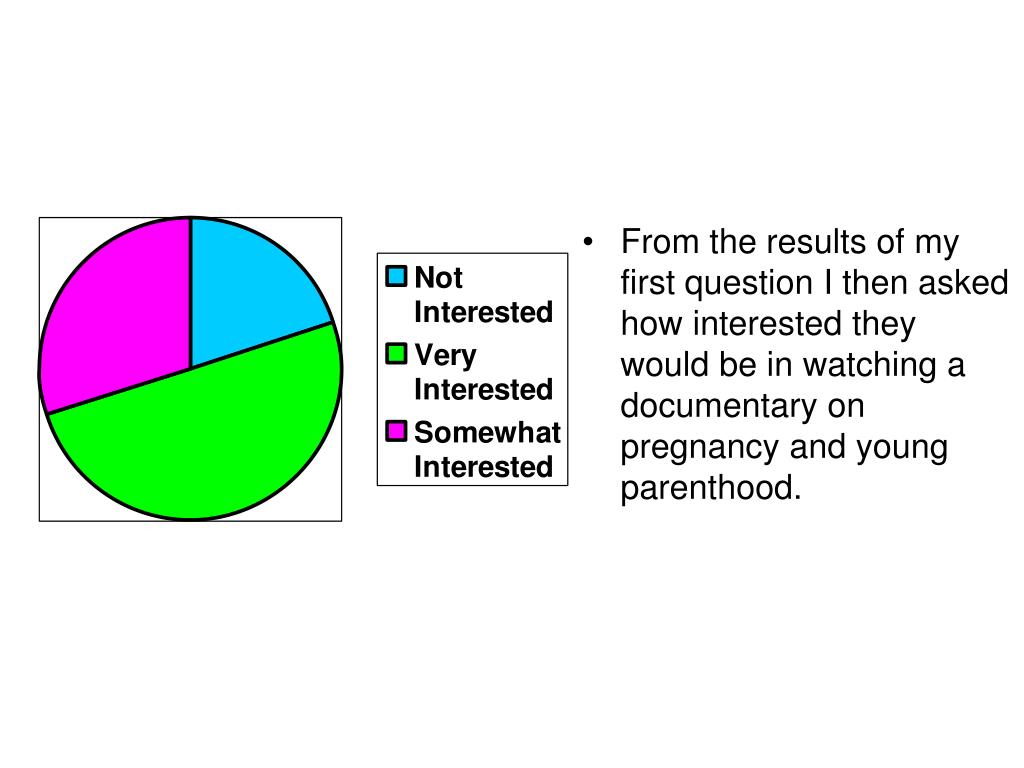 Not Interested
Very Interested
Somewhat Interested

• From the results of my first question I then asked how interested they would be in watching a documentary on pregnancy and young parenthood.